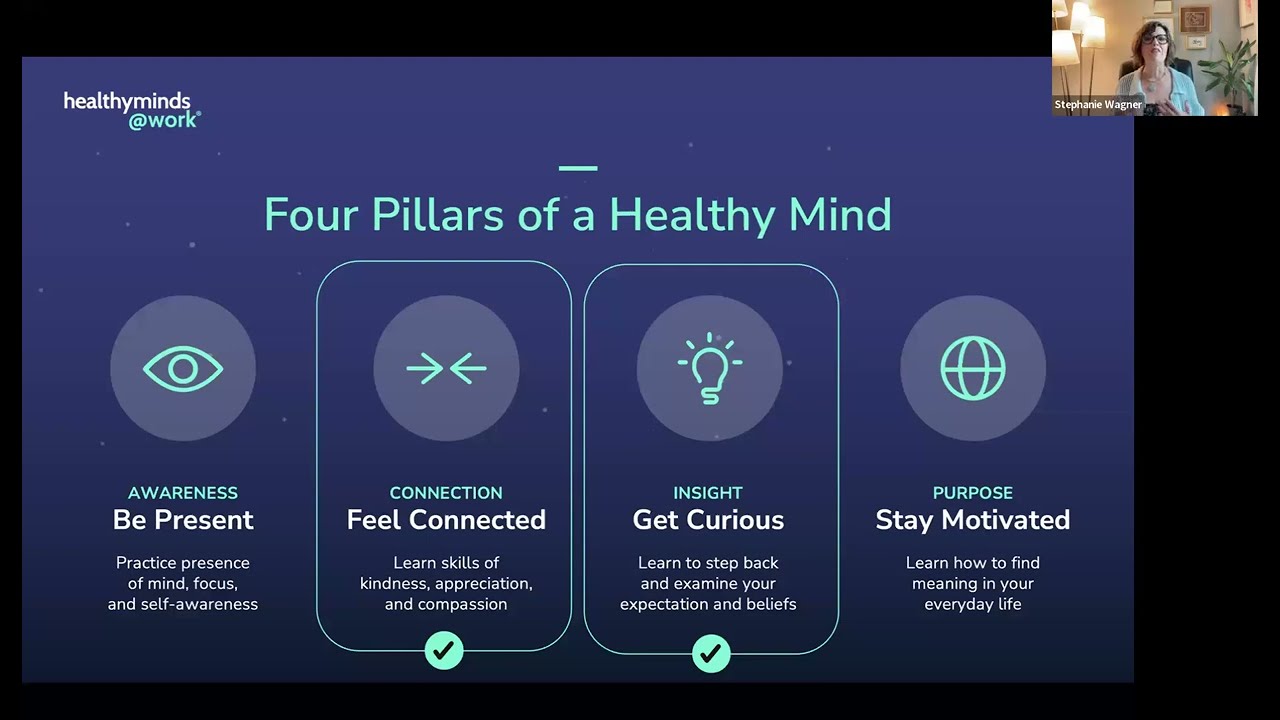 healthyminds @work®

Stephanie Wagner

Four Pillars of a Healthy Mind

AWARENESS
Be Present
Practice presence of mind, focus, and self-awareness

CONNECTION
Feel Connected
Learn skills of kindness, appreciation, and compassion

INSIGHT
Get Curious
Learn to step back and examine your expectation and beliefs

PURPOSE
Stay Motivated
Learn how to find meaning in your everyday life